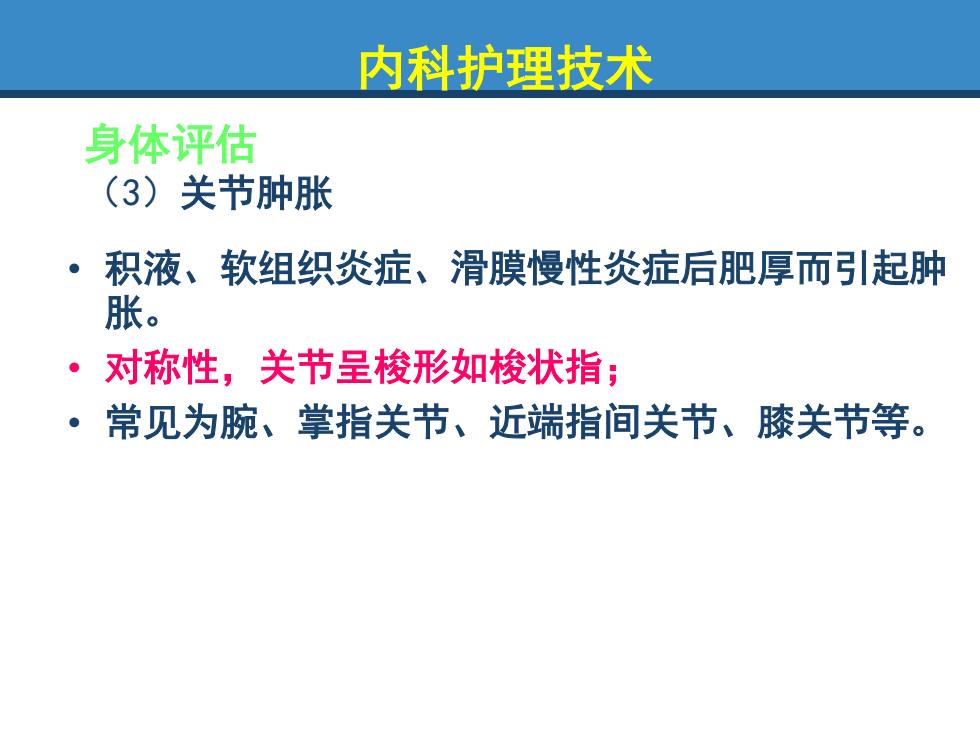 内科护理技术

身体评估

（3）关节肿胀

• 积液、软组织炎症、滑膜慢性炎症后肥厚而引起肿胀。
• 对称性，关节呈梭形如梭状指；
• 常见为腕、掌指关节、近端指间关节、膝关节等。